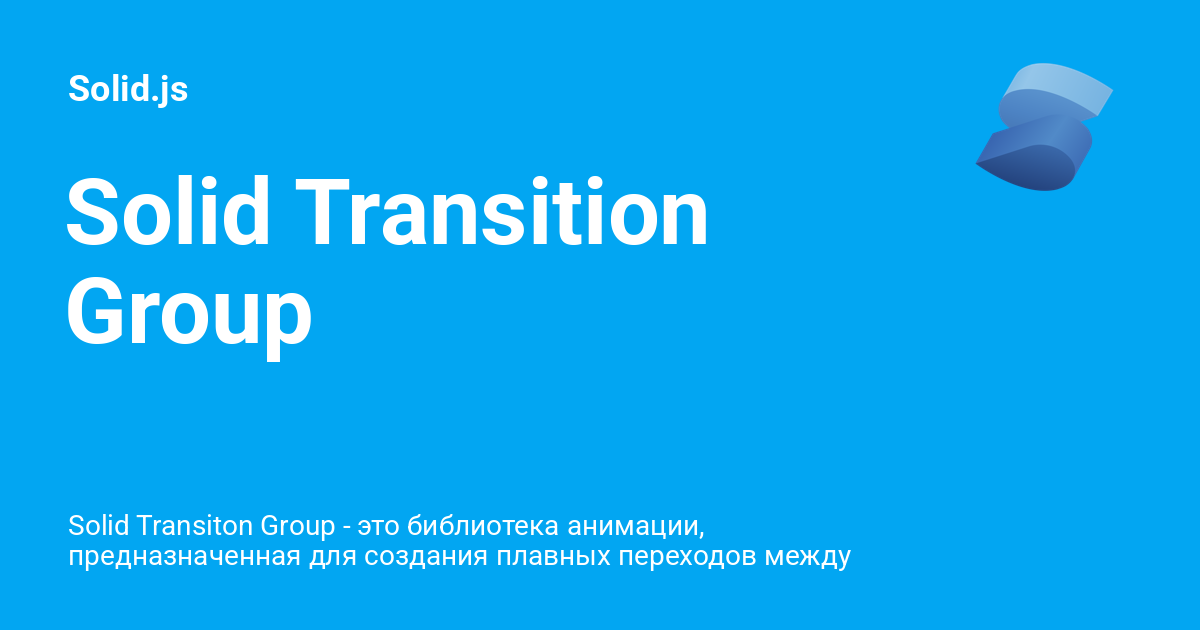 Solid.js

Solid Transition Group

Solid Transiton Group - это библиотека анимации, предназначенная для создания плавных переходов между